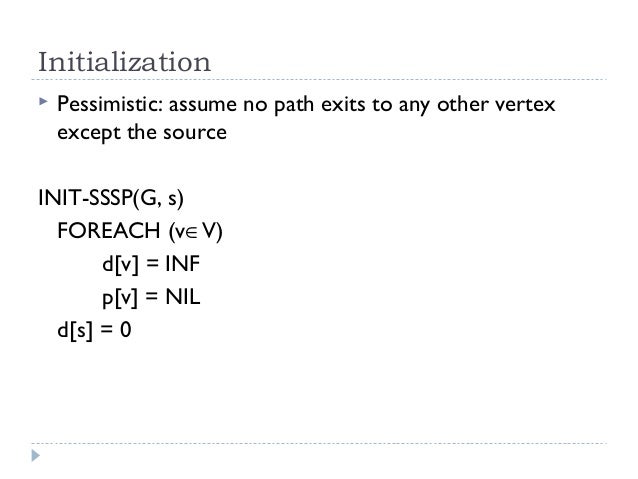 Initialization

Pessimistic: assume no path exits to any other vertex except the source

INIT-SSSP(G, s)
FOREACH ($v \in V$)
d[v] = INF
p[v] = NIL
d[s] = 0